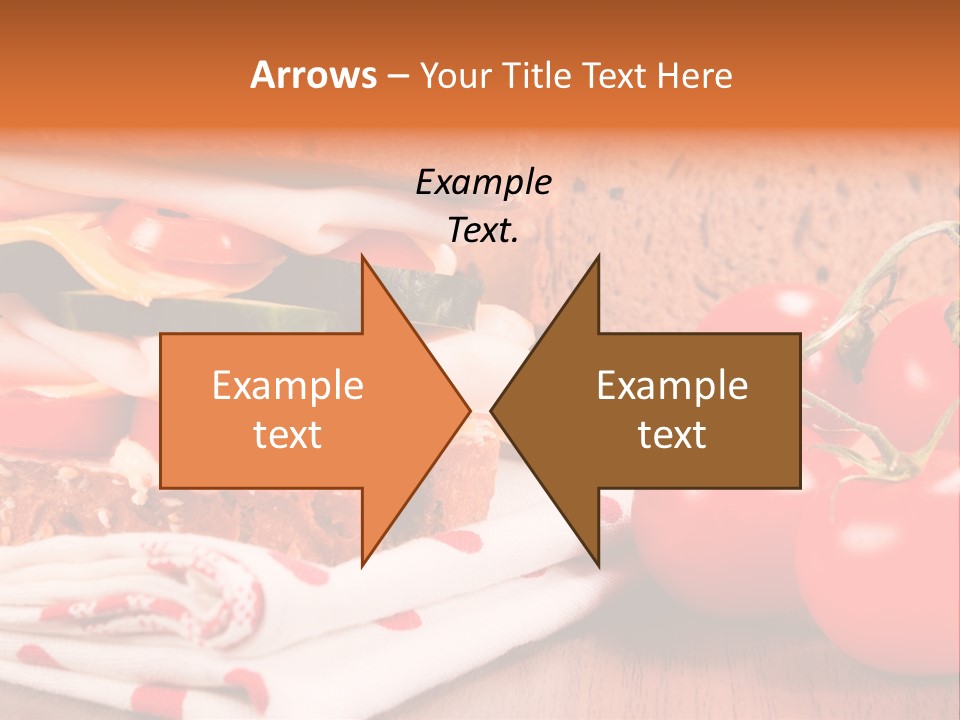 Arrows – Your Title Text Here

Example Text.

Example text

Example text